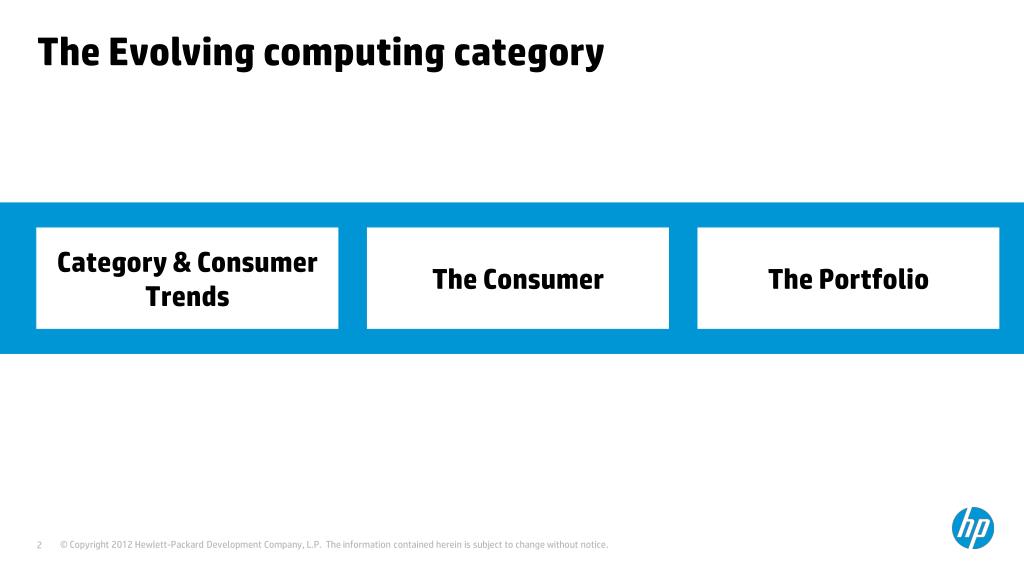 The Evolving computing category

Category & Consumer Trends

The Consumer

The Portfolio

2 © Copyright 2012 Hewlett-Packard Development Company, L.P. The information contained herein is subject to change without notice.

hp